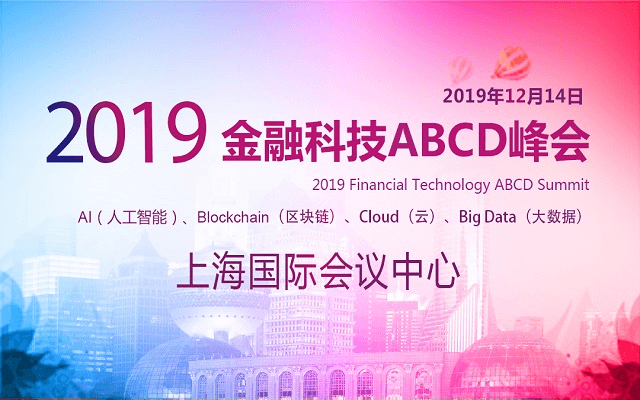 2019年12月14日

2019 金融科技ABCD峰会

2019 Financial Technology ABCD Summit

AI（人工智能）、Blockchain（区块链）、Cloud（云）、Big Data（大数据）

上海国际会议中心